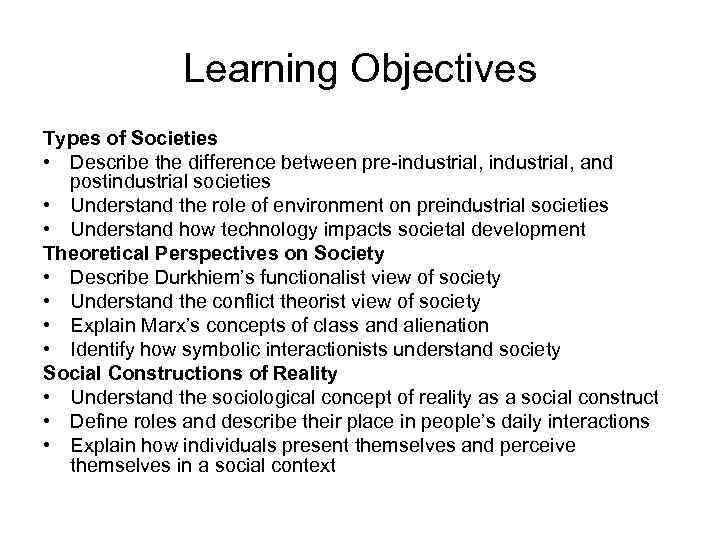 Learning Objectives

Types of Societies
• Describe the difference between pre-industrial, industrial, and postindustrial societies
• Understand the role of environment on preindustrial societies
• Understand how technology impacts societal development
Theoretical Perspectives on Society
• Describe Durkhiem's functionalist view of society
• Understand the conflict theorist view of society
• Explain Marx's concepts of class and alienation
• Identify how symbolic interactionists understand society
Social Constructions of Reality
• Understand the sociological concept of reality as a social construct
• Define roles and describe their place in people's daily interactions
• Explain how individuals present themselves and perceive themselves in a social context